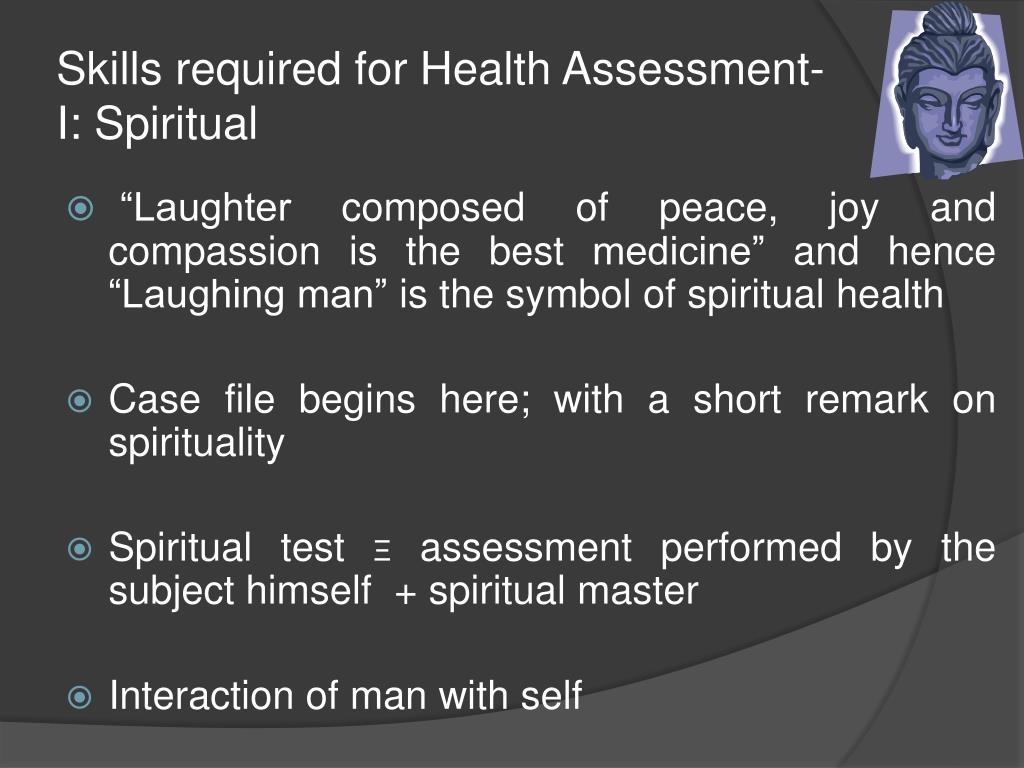 Skills required for Health Assessment-I: Spiritual

“Laughter composed of peace, joy and compassion is the best medicine” and hence “Laughing man” is the symbol of spiritual health

Case file begins here; with a short remark on spirituality

Spiritual test Ξ assessment performed by the subject himself + spiritual master

Interaction of man with self